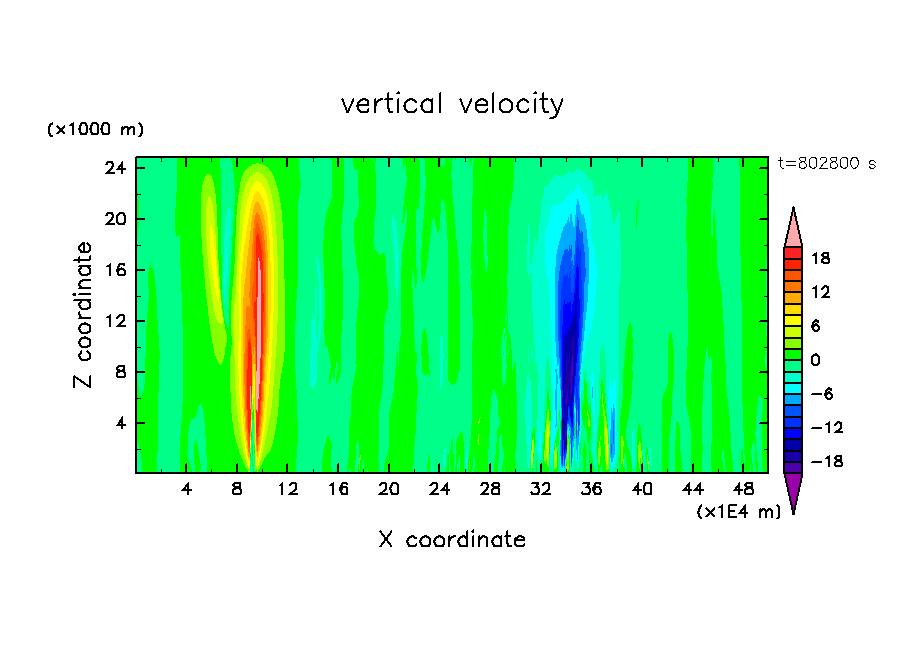 vertical velocity

(×1000 m)

t=802800 s

24
20
16
12
8
4

Z coordinate

4 8 12 16 20 24 28 32 36 40 44 48

(×1E4 m)

X coordinate

18
12
6
0
−6
−12
−18